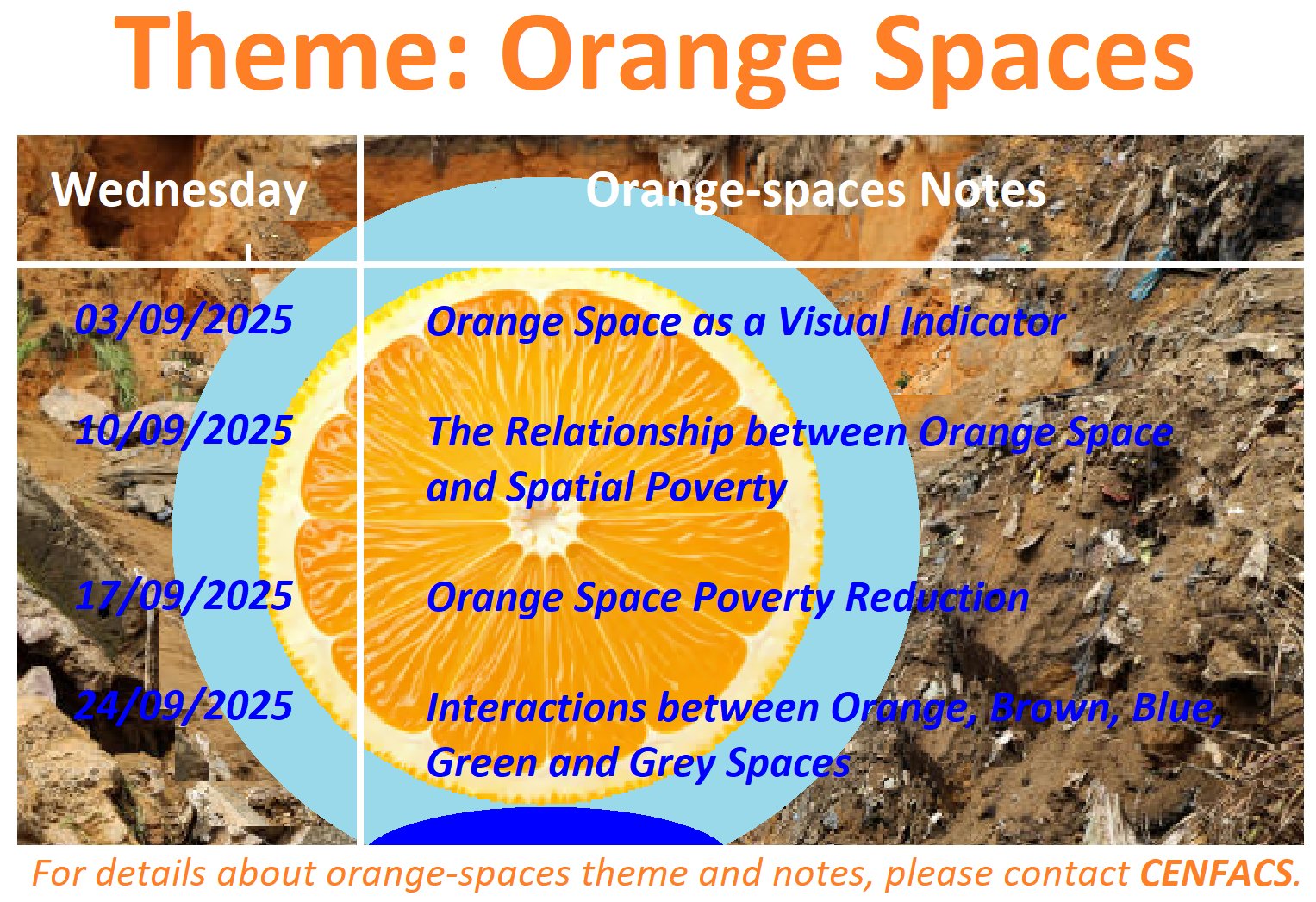 Theme: Orange Spaces

| Wednesday | Orange-spaces Notes |
|---|---|
| 03/09/2025 | Orange Space as a Visual Indicator |
| 10/09/2025 | The Relationship between Orange Space and Spatial Poverty |
| 17/09/2025 | Orange Space Poverty Reduction |
| 24/09/2025 | Interactions between Orange, Brown, Blue, Green and Grey Spaces |

For details about orange-spaces theme and notes, please contact CENFACS.